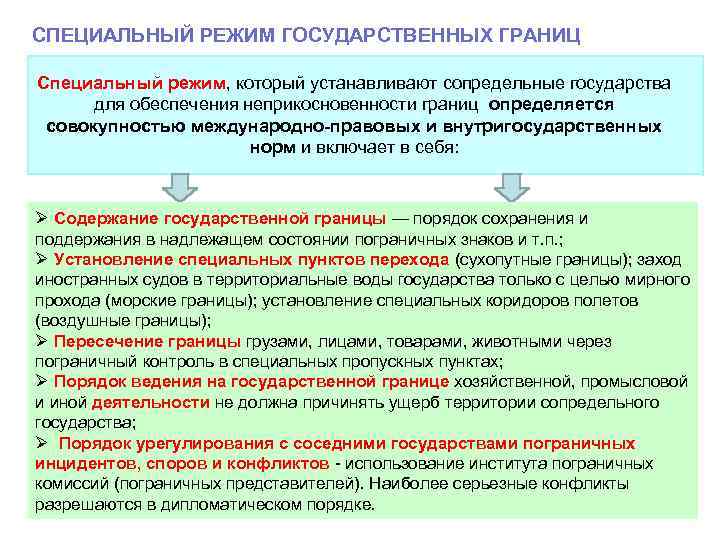 СПЕЦИАЛЬНЫЙ РЕЖИМ ГОСУДАРСТВЕННЫХ ГРАНИЦ

Специальный режим, который устанавливают сопредельные государства для обеспечения неприкосновенности границ определяется совокупностью международно-правовых и внутригосударственных норм и включает в себя:

➢ Содержание государственной границы — порядок сохранения и поддержания в надлежащем состоянии пограничных знаков и т.п.;
➢ Установление специальных пунктов перехода (сухопутные границы); заход иностранных судов в территориальные воды государства только с целью мирного прохода (морские границы); установление специальных коридоров полетов (воздушные границы);
➢ Пересечение границы грузами, лицами, товарами, животными через пограничный контроль в специальных пропускных пунктах;
➢ Порядок ведения на государственной границе хозяйственной, промысловой и иной деятельности не должна причинять ущерб территории сопредельного государства;
➢ Порядок урегулирования с соседними государствами пограничных инцидентов, споров и конфликтов - использование института пограничных комиссий (пограничных представителей). Наиболее серьезные конфликты разрешаются в дипломатическом порядке.